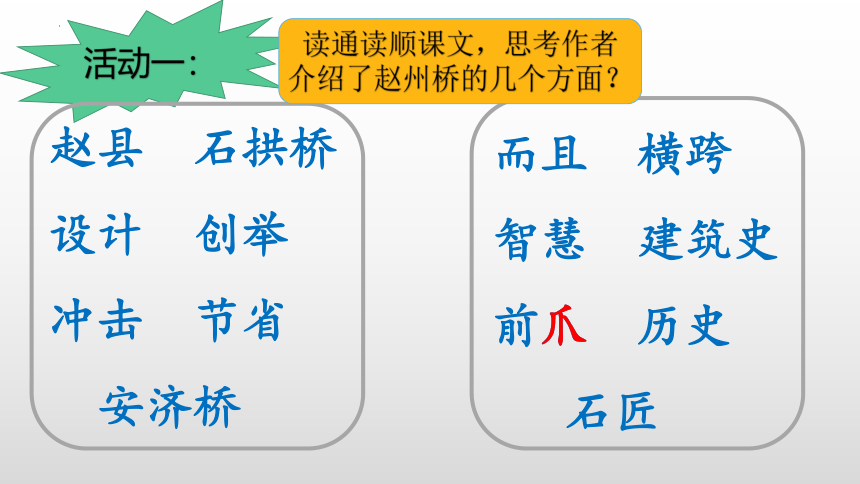 活动一：

读通读顺课文，思考作者介绍了赵州桥的几个方面？

赵县 石拱桥
设计 创举
冲击 节省
安济桥

而且 横跨
智慧 建筑史
前爪 历史
石匠